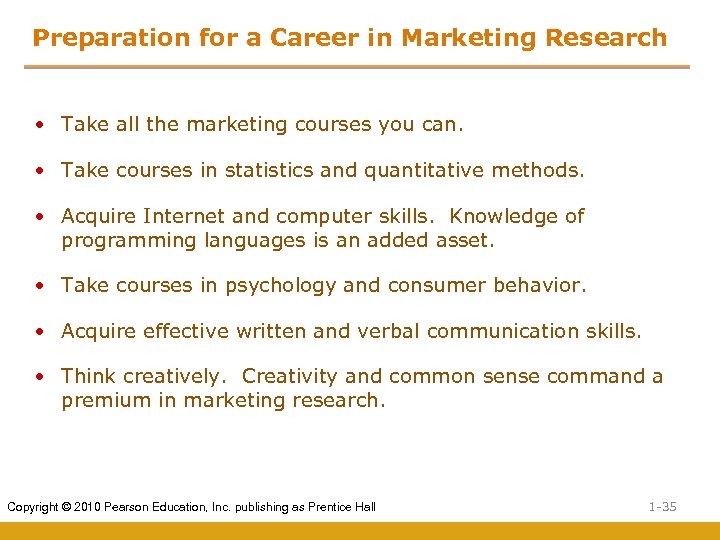 Preparation for a Career in Marketing Research

• Take all the marketing courses you can.

• Take courses in statistics and quantitative methods.

• Acquire Internet and computer skills. Knowledge of programming languages is an added asset.

• Take courses in psychology and consumer behavior.

• Acquire effective written and verbal communication skills.

• Think creatively. Creativity and common sense command a premium in marketing research.

Copyright © 2010 Pearson Education, Inc. publishing as Prentice Hall

1-35